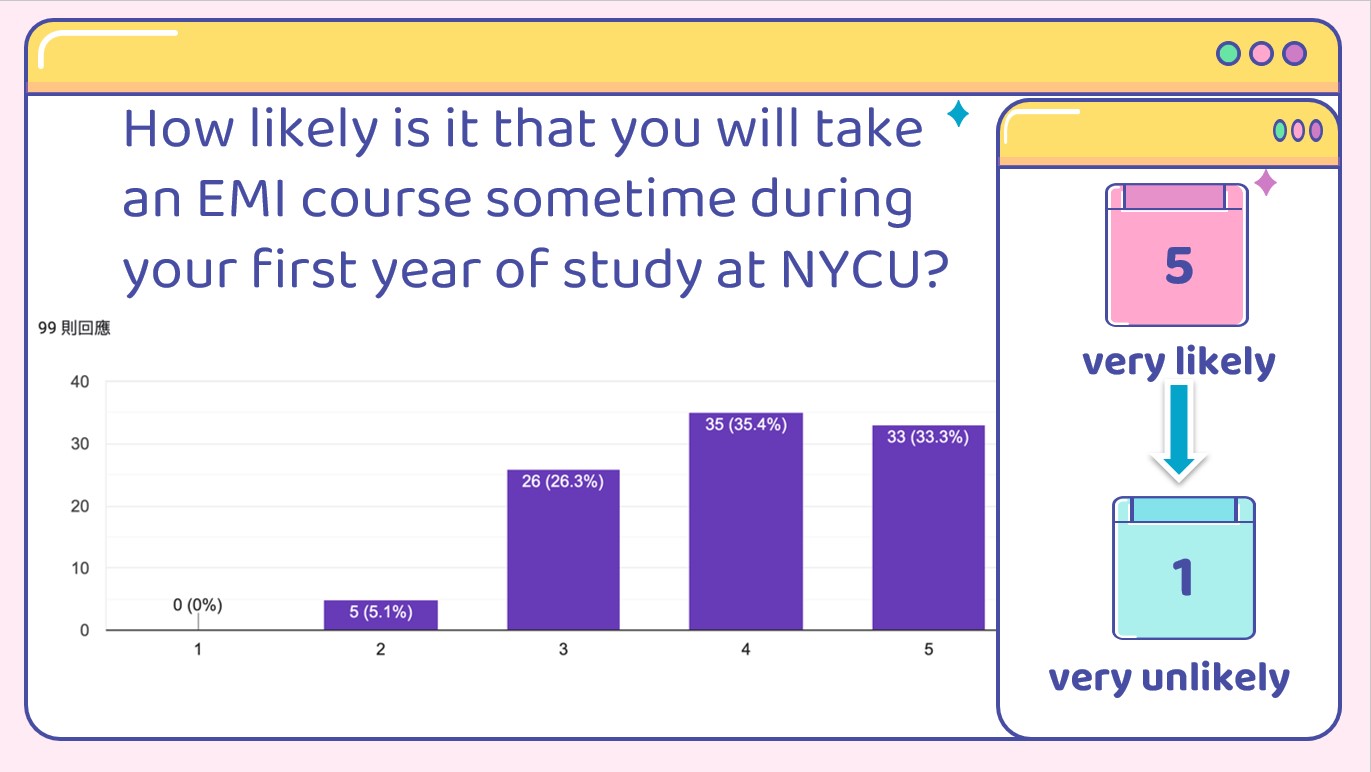 How likely is it that you will take an EMI course sometime during your first year of study at NYCU?

99 則回應

40
30
20
10
0

0 (0%)
5 (5.1%)
26 (26.3%)
35 (35.4%)
33 (33.3%)

1
2
3
4
5

5

very likely

1

very unlikely